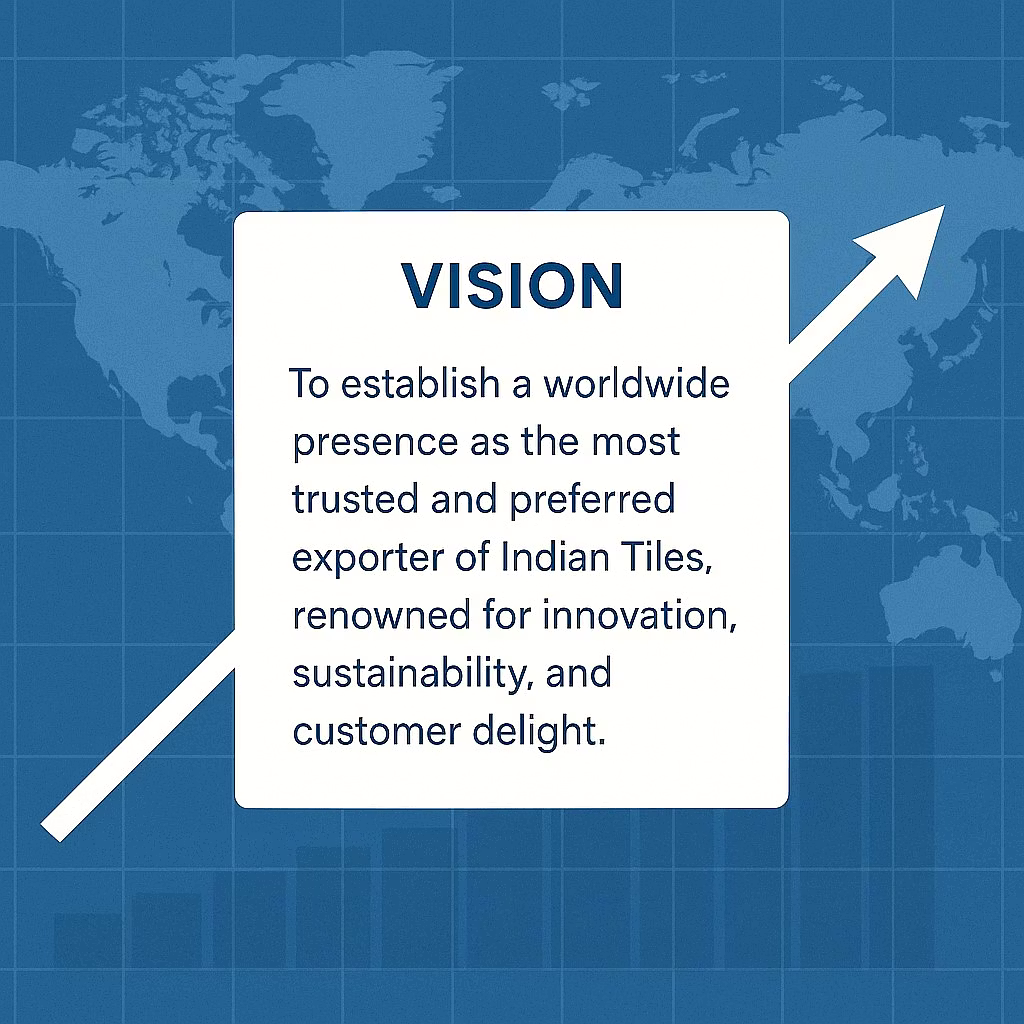 VISION

To establish a worldwide presence as the most trusted and preferred exporter of Indian Tiles, renowned for innovation, sustainability, and customer delight.